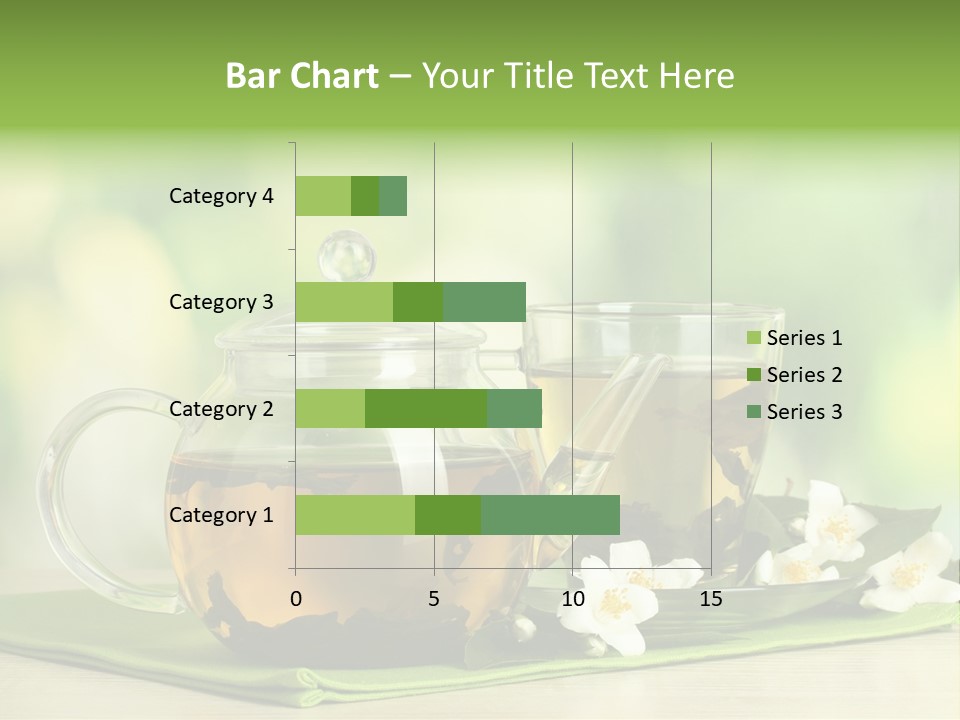 Bar Chart – Your Title Text Here

Category 4
Category 3
Category 2
Category 1

0
5
10
15

Series 1
Series 2
Series 3